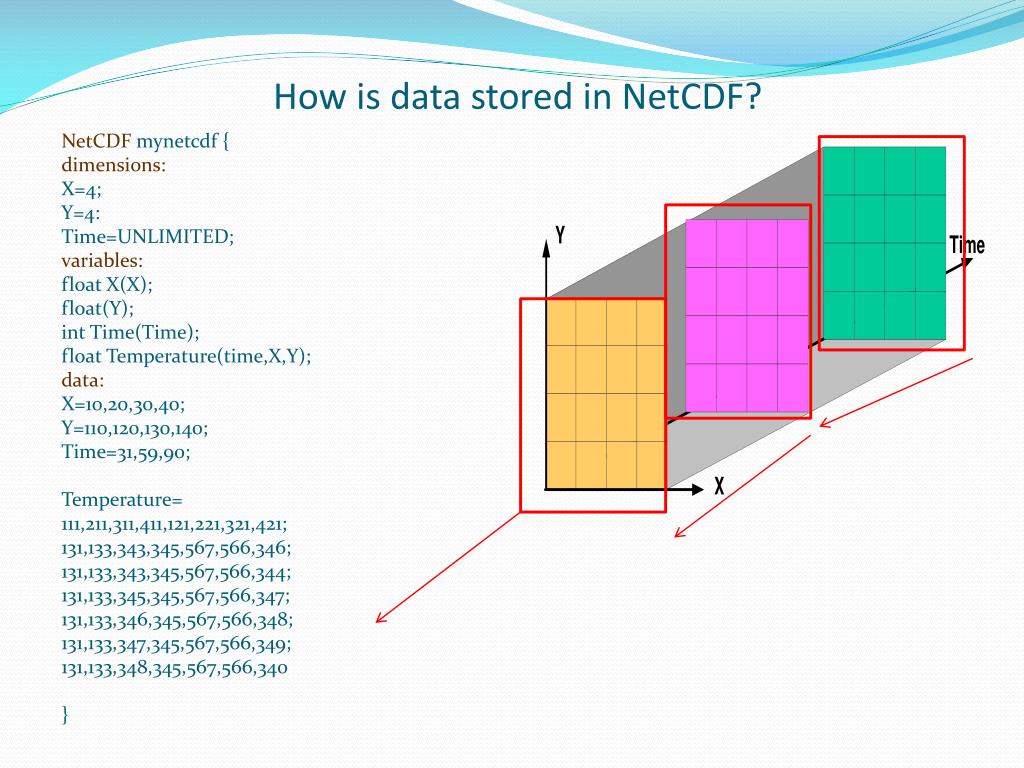 How is data stored in NetCDF?

NetCDF mynetcdf {
dimensions:
X=4;
Y=4:
Time=UNLIMITED;
variables:
float X(X);
float(Y);
int Time(Time);
float Temperature(time,X,Y);
data:
X=10,20,30,40;
Y=110,120,130,140;
Time=31,59,90;

Temperature=
111,211,311,411,121,221,321,421;
131,133,343,345,567,566,346;
131,133,343,345,567,566,344;
131,133,345,345,567,566,347;
131,133,346,345,567,566,348;
131,133,347,345,567,566,349;
131,133,348,345,567,566,340

}

Y
Time
X